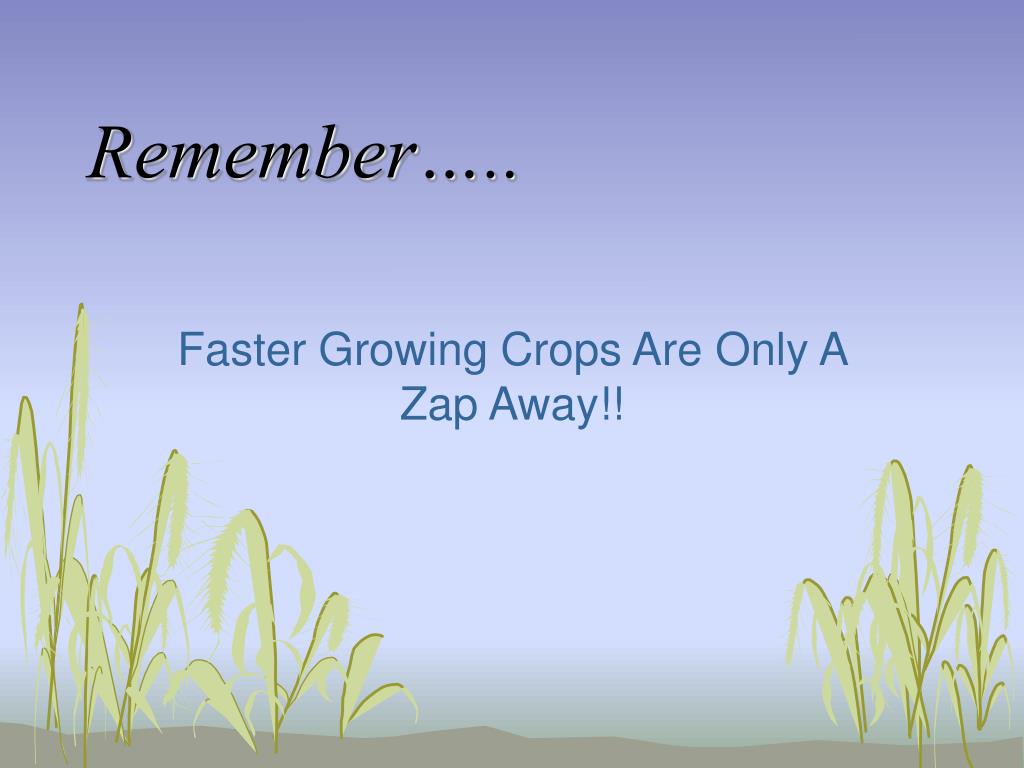 Remember…..

Faster Growing Crops Are Only A Zap Away!!